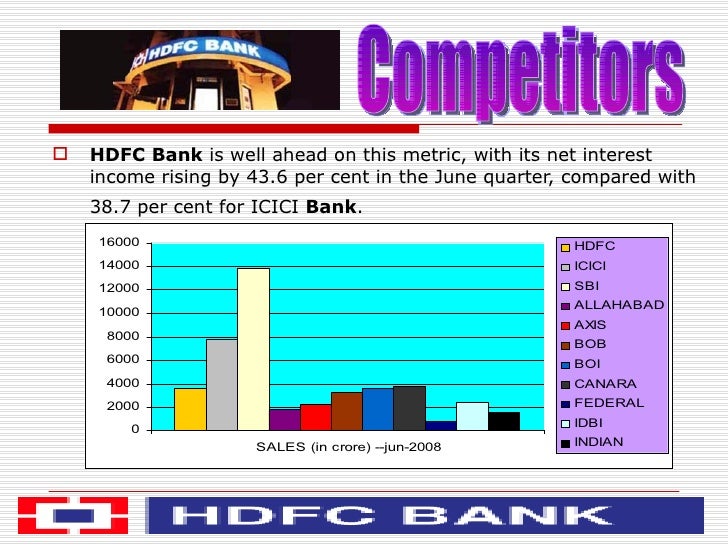 HDFC BANK

Competitors

HDFC Bank is well ahead on this metric, with its net interest income rising by 43.6 per cent in the June quarter, compared with 38.7 per cent for ICICI Bank.

16000
14000
12000
10000
8000
6000
4000
2000
0

SALES (in crore) --jun-2008

HDFC
ICICI
SBI
ALLAHABAD
AXIS
BOB
BOI
CANARA
FEDERAL
IDBI
INDIAN

HDFC BANK